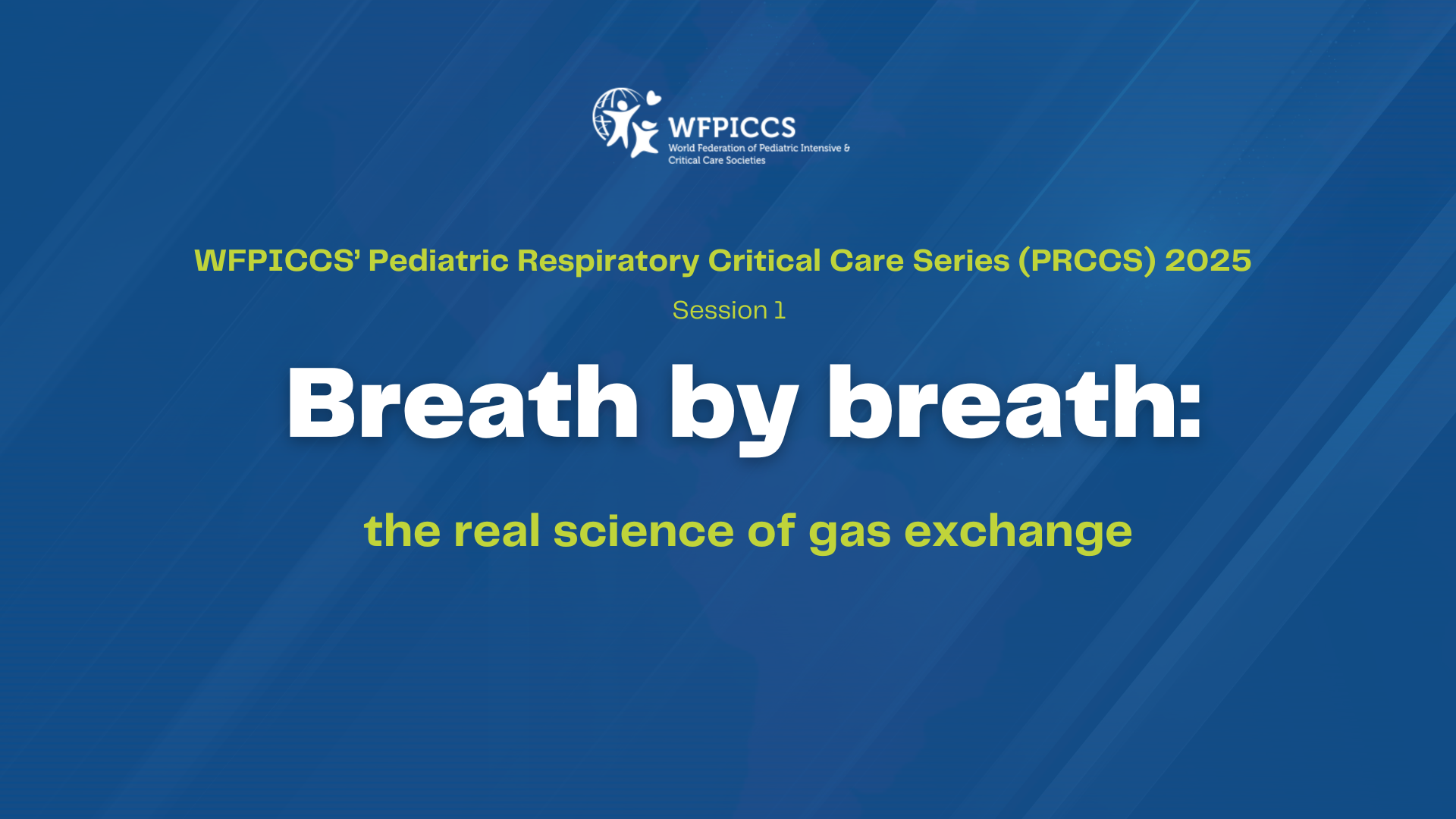 WFPICCS
World Federation of Pediatric Intensive & Critical Care Societies

WFPICCS' Pediatric Respiratory Critical Care Series (PRCCS) 2025

Session 1

Breath by breath:

the real science of gas exchange